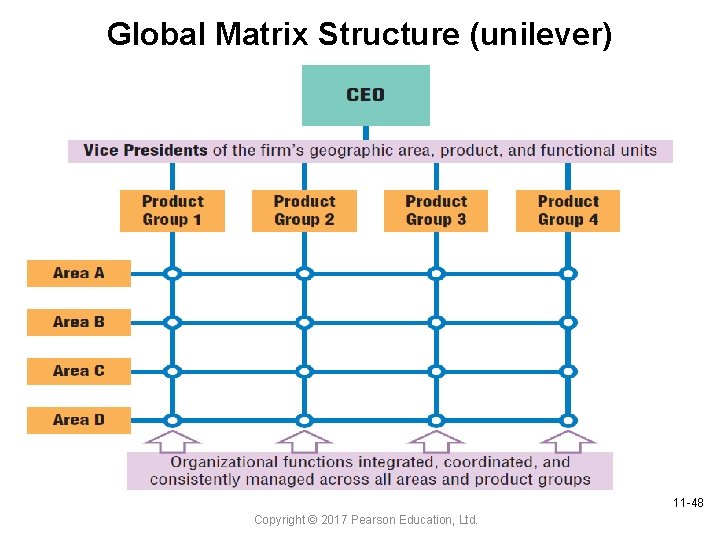 Global Matrix Structure (unilever)

CEO

Vice Presidents of the firm's geographic area, product, and functional units

Product Group 1

Product Group 2

Product Group 3

Product Group 4

Area A

Area B

Area C

Area D

Organizational functions integrated, coordinated, and consistently managed across all areas and product groups

11-48

Copyright © 2017 Pearson Education, Ltd.